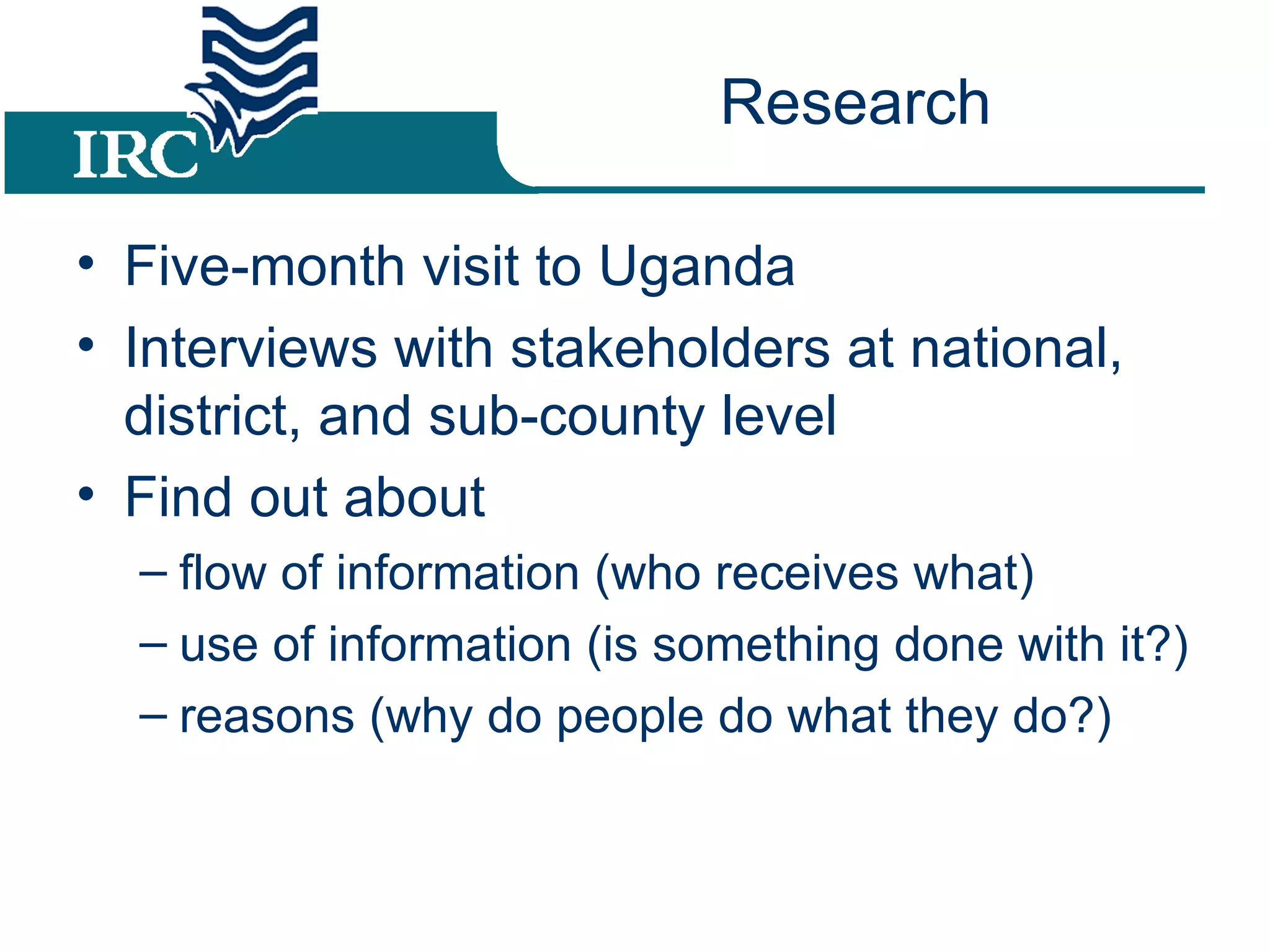 IRC

Research

• Five-month visit to Uganda
• Interviews with stakeholders at national, district, and sub-county level
• Find out about
– flow of information (who receives what)
– use of information (is something done with it?)
– reasons (why do people do what they do?)